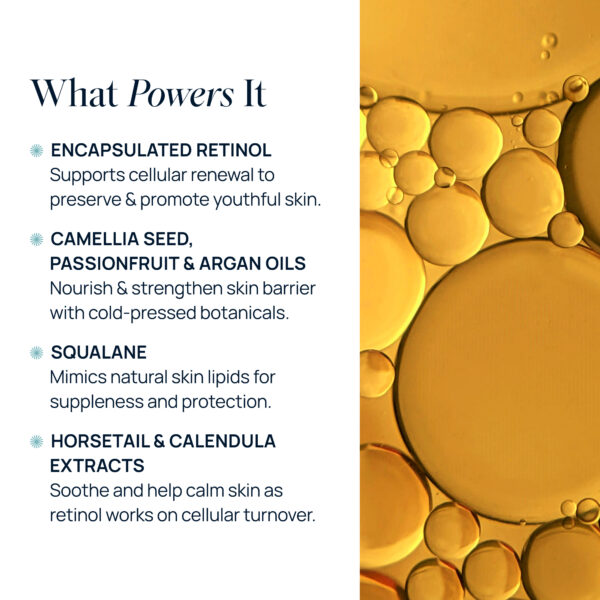 What Powers It

ENCAPSULATED RETINOL
Supports cellular renewal to preserve & promote youthful skin.

CAMELLIA SEED, PASSIONFRUIT & ARGAN OILS
Nourish & strengthen skin barrier with cold-pressed botanicals.

SQUALANE
Mimics natural skin lipids for suppleness and protection.

HORSETAIL & CALENDULA EXTRACTS
Soothe and help calm skin as retinol works on cellular turnover.